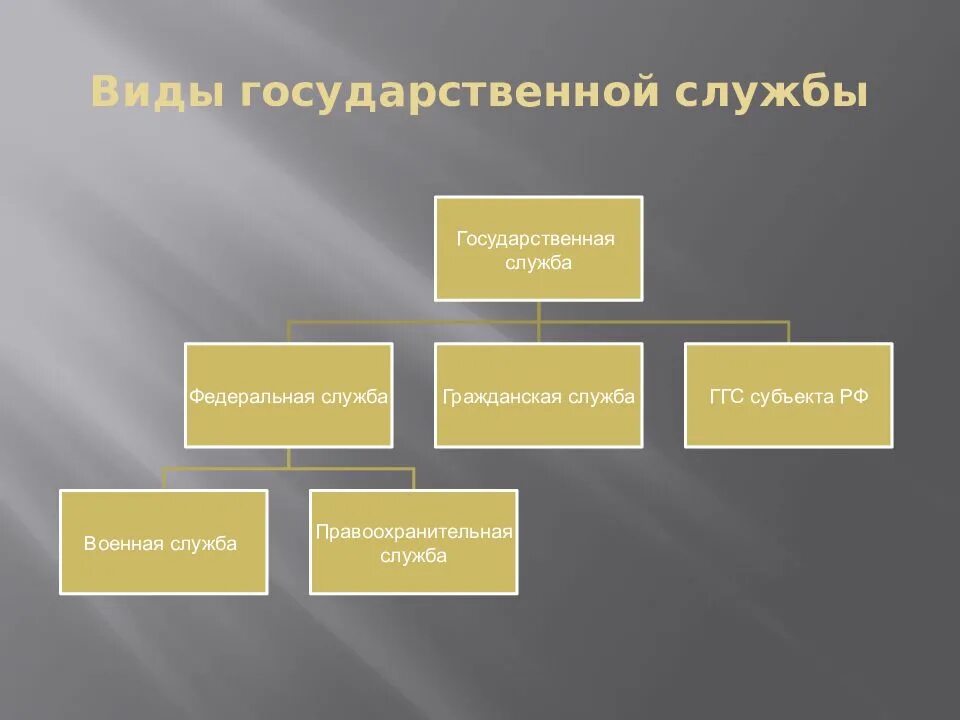 Виды государственной службы

Государственная служба

Федеральная служба

Гражданская служба

ГГС субъекта РФ

Военная служба

Правоохранительная служба